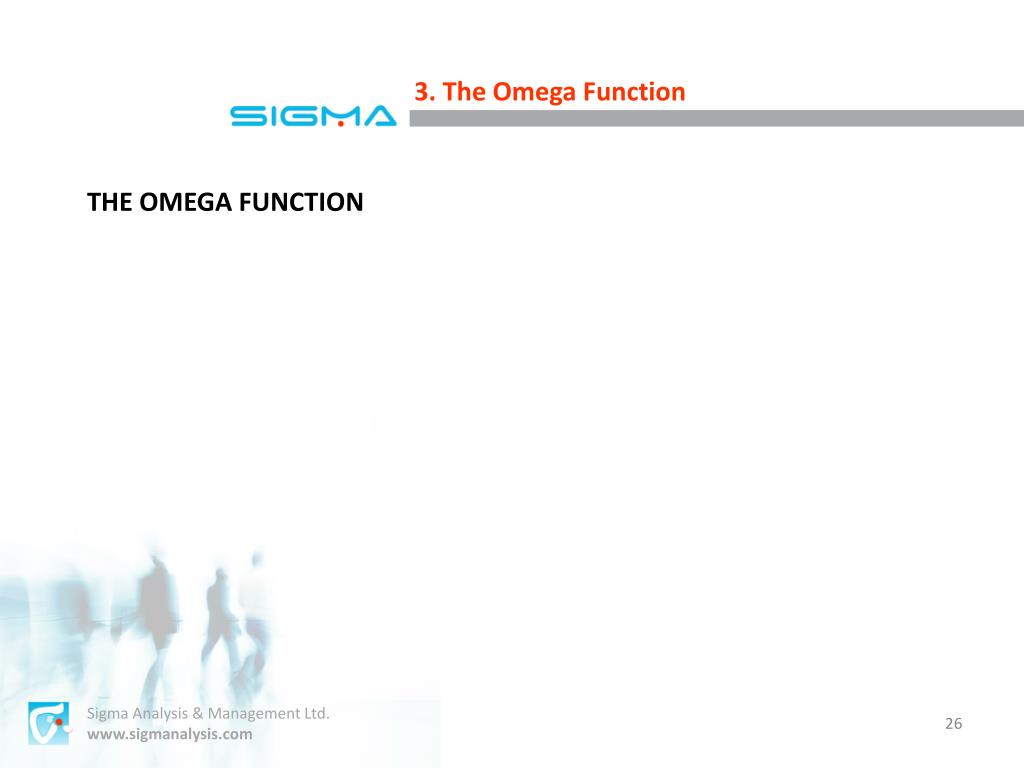 SIGMA

3. The Omega Function

THE OMEGA FUNCTION

Sigma Analysis & Management Ltd.
www.sigmanalysis.com

26